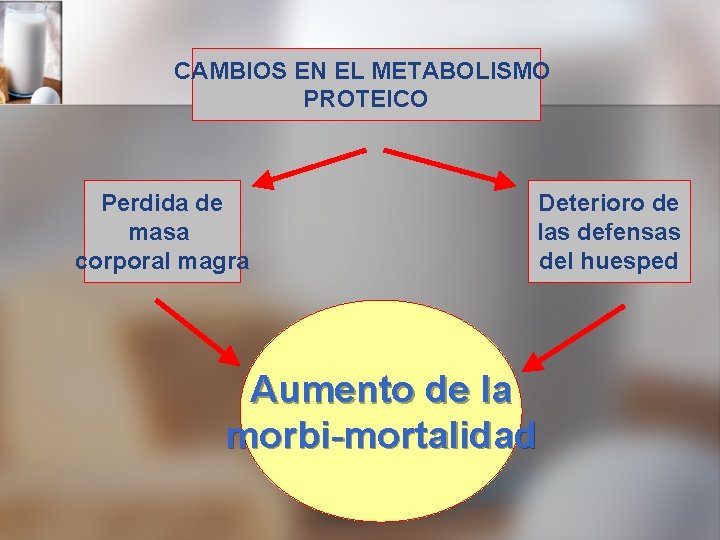 CAMBIOS EN EL METABOLISMO PROTEICO

Perdida de masa corporal magra

Deterioro de las defensas del huesped

Aumento de la morbi-mortalidad